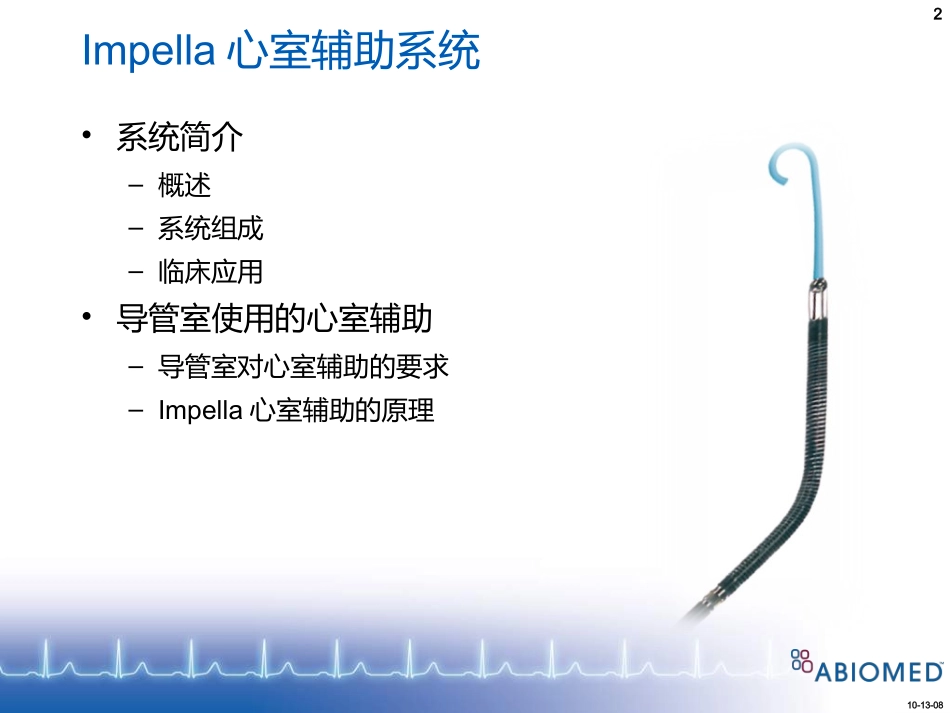 2

Impella 心室辅助系统

• 系统简介
– 概述
– 系统组成
– 临床应用
• 导管室使用的心室辅助
– 导管室对心室辅助的要求
– Impella 心室辅助的原理

ABIOMED

10-13-08